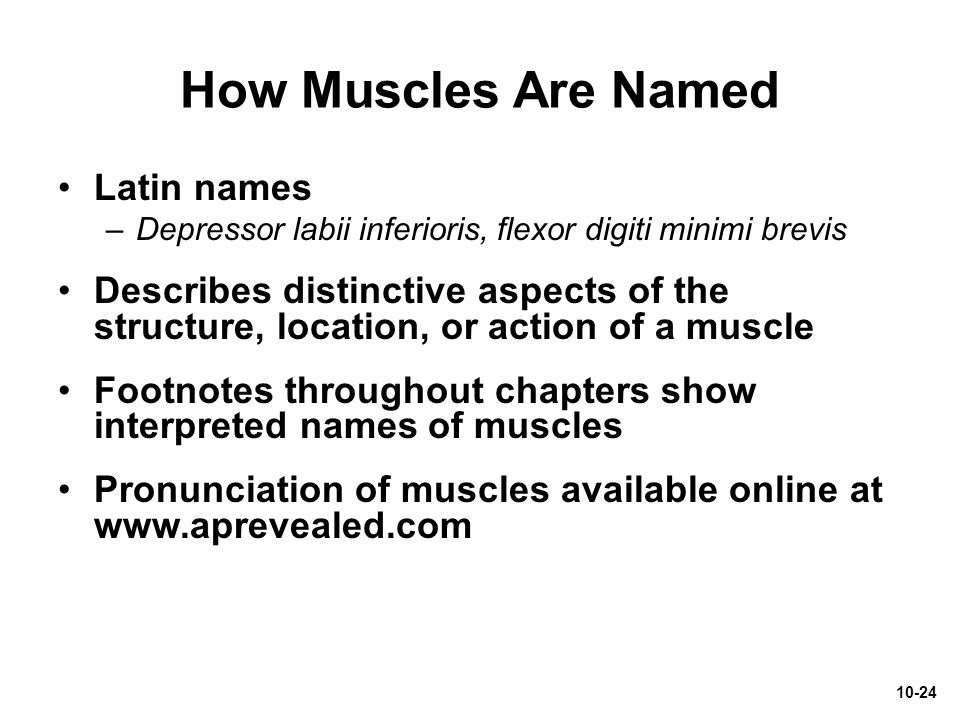 How Muscles Are Named

• Latin names
– Depressor labii inferioris, flexor digiti minimi brevis

• Describes distinctive aspects of the structure, location, or action of a muscle

• Footnotes throughout chapters show interpreted names of muscles

• Pronunciation of muscles available online at www.aprevealed.com

10-24